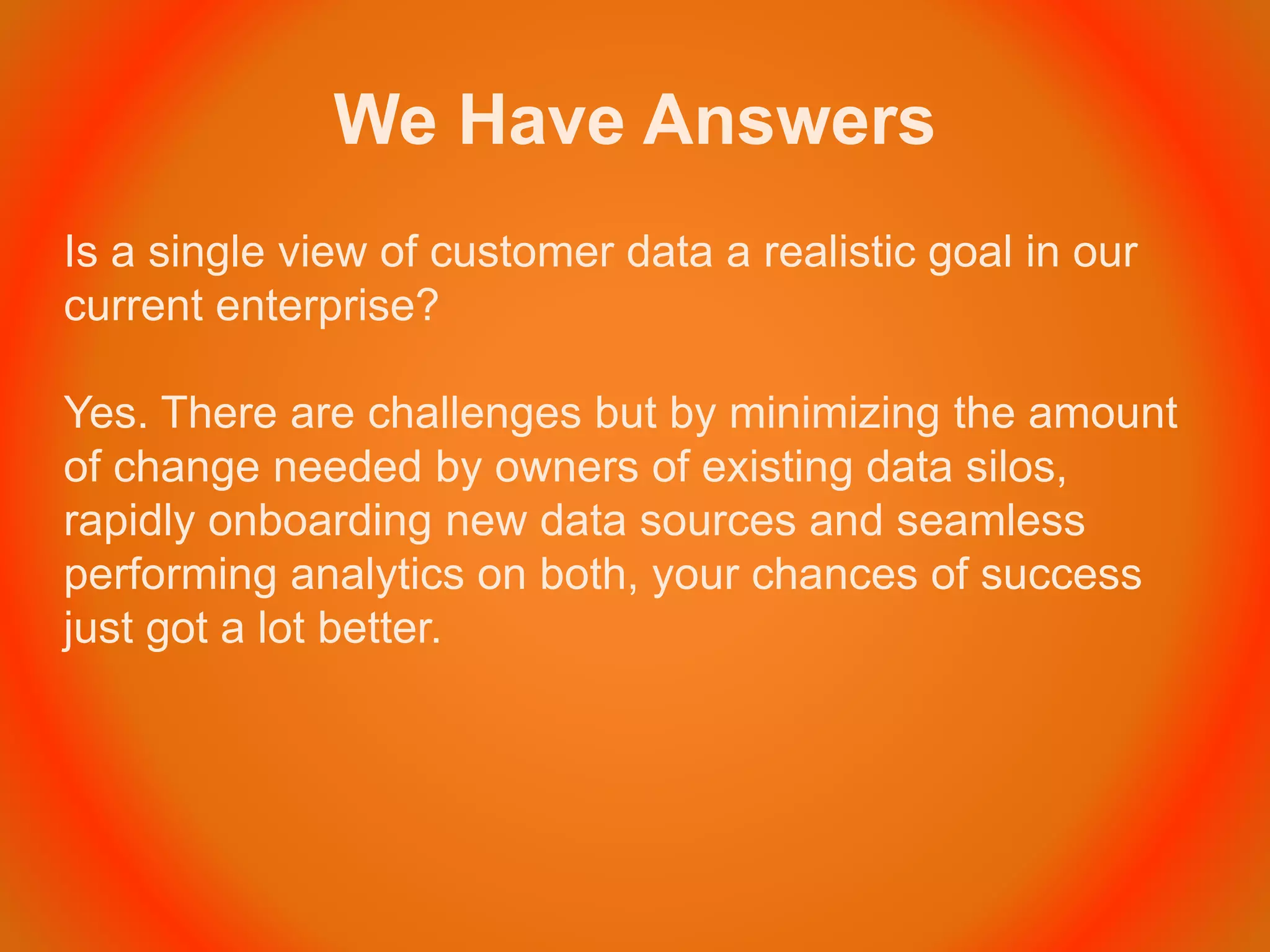 We Have Answers

Is a single view of customer data a realistic goal in our current enterprise?

Yes. There are challenges but by minimizing the amount of change needed by owners of existing data silos, rapidly onboarding new data sources and seamless performing analytics on both, your chances of success just got a lot better.